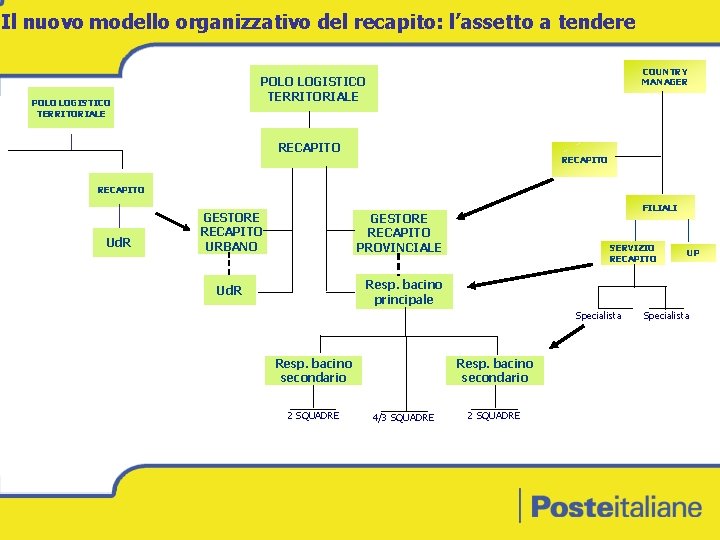 Il nuovo modello organizzativo del recapito: l'assetto a tendere

POLO LOGISTICO TERRITORIALE

RECAPITO

UdR

POLO LOGISTICO TERRITORIALE

RECAPITO

GESTORE RECAPITO URBANO

UdR

GESTORE RECAPITO PROVINCIALE

Resp. bacino principale

Resp. bacino secondario

Resp. bacino secondario

2 SQUADRE

4/3 SQUADRE

2 SQUADRE

COUNTRY MANAGER

RECAPITO

FILIALI

SERVIZIO RECAPITO

UP

Specialista

Specialista

Posteitaliane